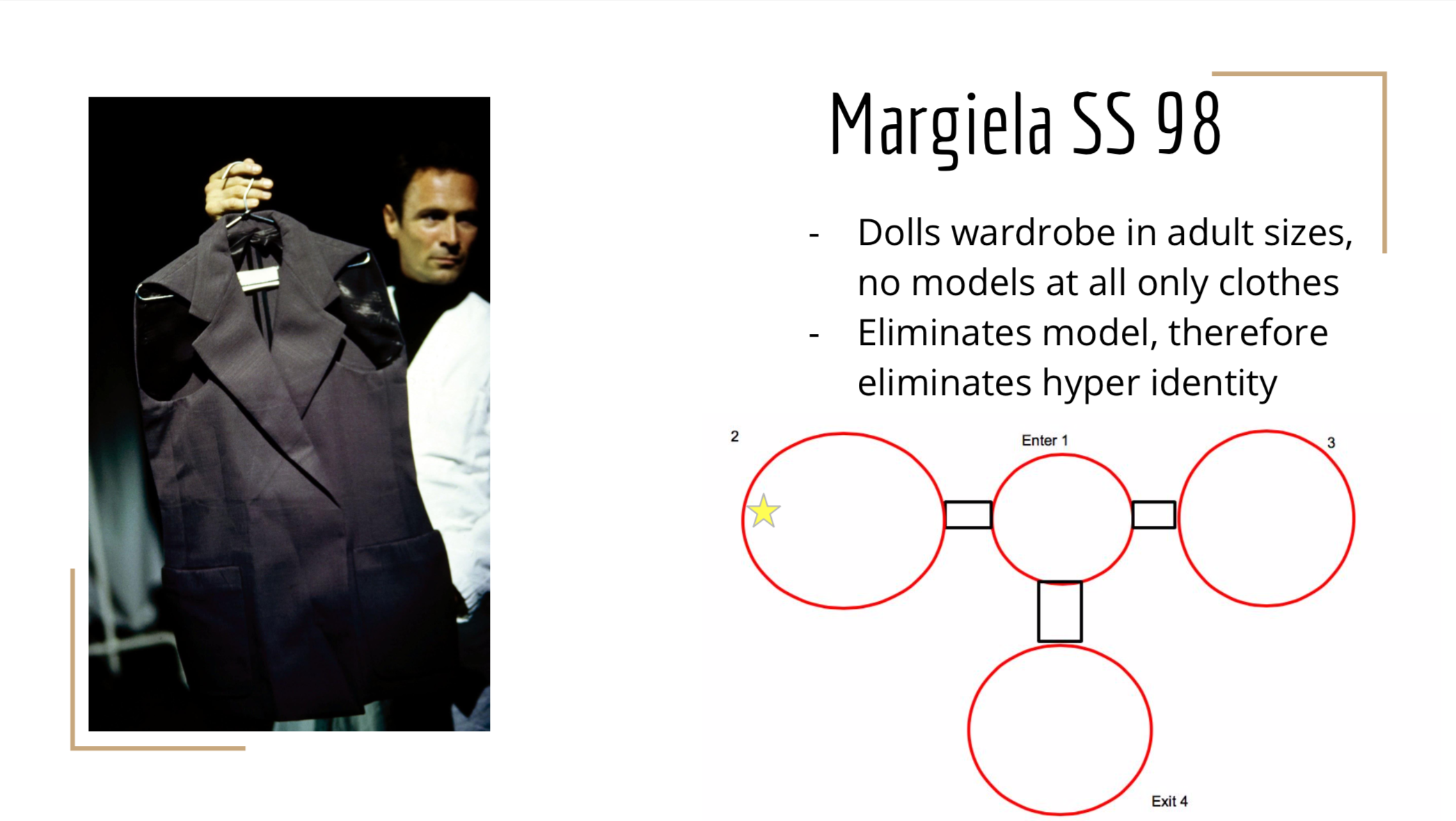 Margiela SS 98

- Dolls wardrobe in adult sizes, no models at all only clothes
- Eliminates model, therefore eliminates hyper identity

2

Enter 1

3

Exit 4